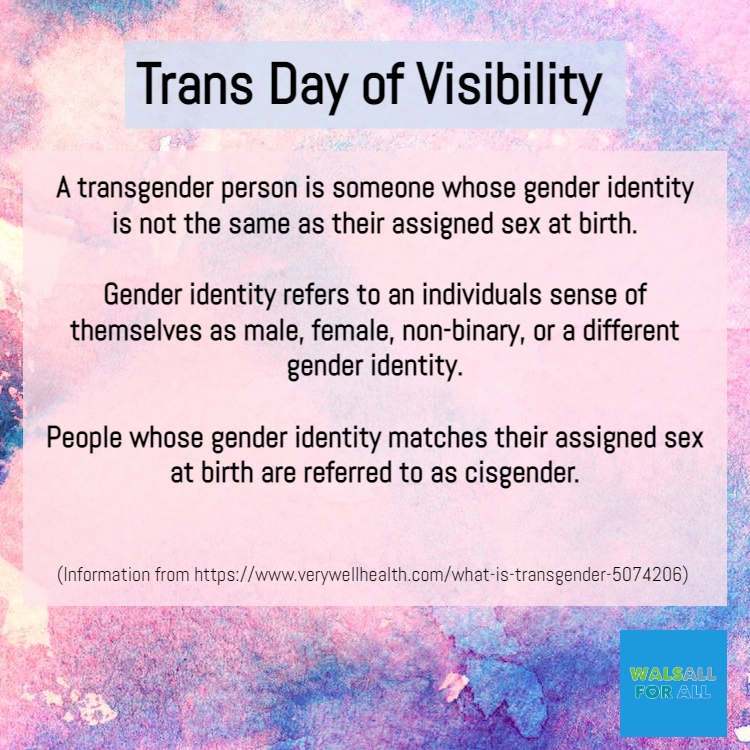 Trans Day of Visibility

A transgender person is someone whose gender identity is not the same as their assigned sex at birth.

Gender identity refers to an individuals sense of themselves as male, female, non-binary, or a different gender identity.

People whose gender identity matches their assigned sex at birth are referred to as cisgender.

(Information from https://www.verywellhealth.com/what-is-transgender-5074206)

WALSALL FOR ALL